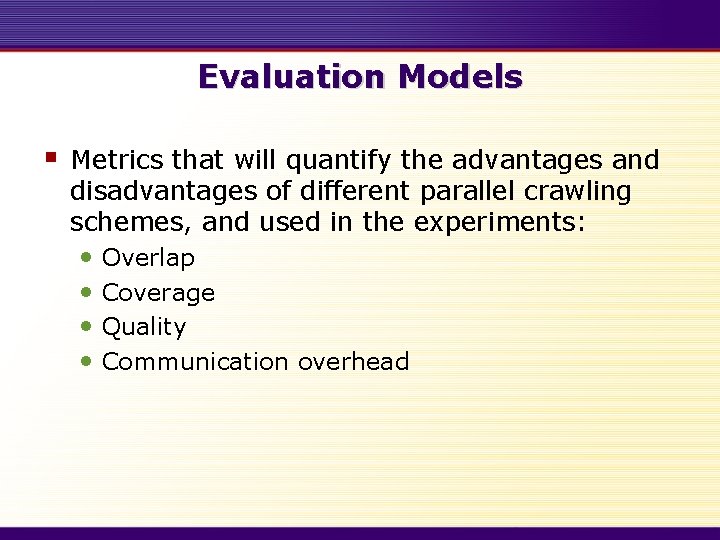 Evaluation Models

- Metrics that will quantify the advantages and disadvantages of different parallel crawling schemes, and used in the experiments:
  - Overlap
  - Coverage
  - Quality
  - Communication overhead